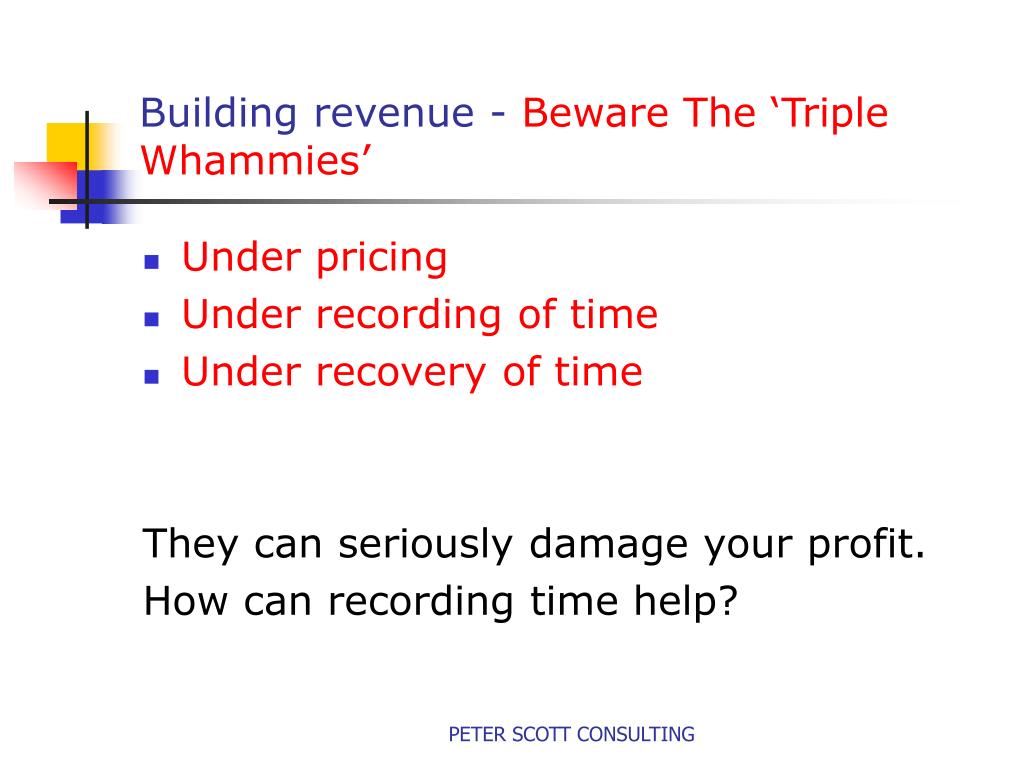 Building revenue - Beware The ‘Triple Whammies’

- Under pricing
- Under recording of time
- Under recovery of time

They can seriously damage your profit.
How can recording time help?

PETER SCOTT CONSULTING